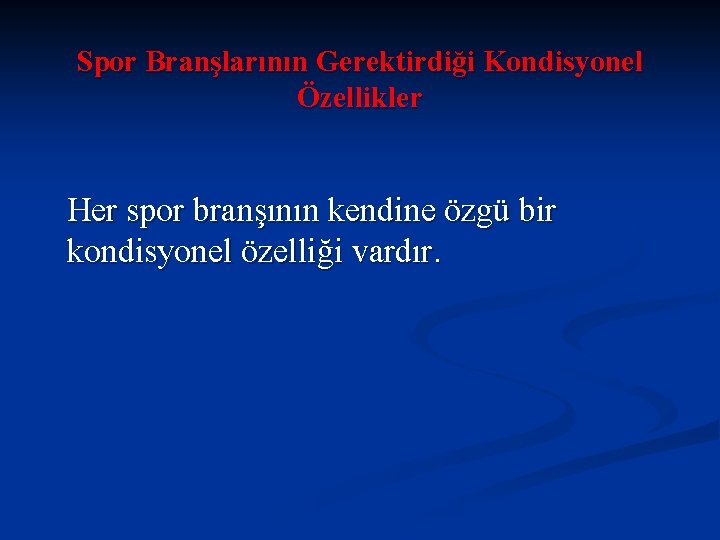 Spor Branşlarının Gerektirdiği Kondisyonel Özellikler

Her spor branşının kendine özgü bir kondisyonel özelliği vardır.